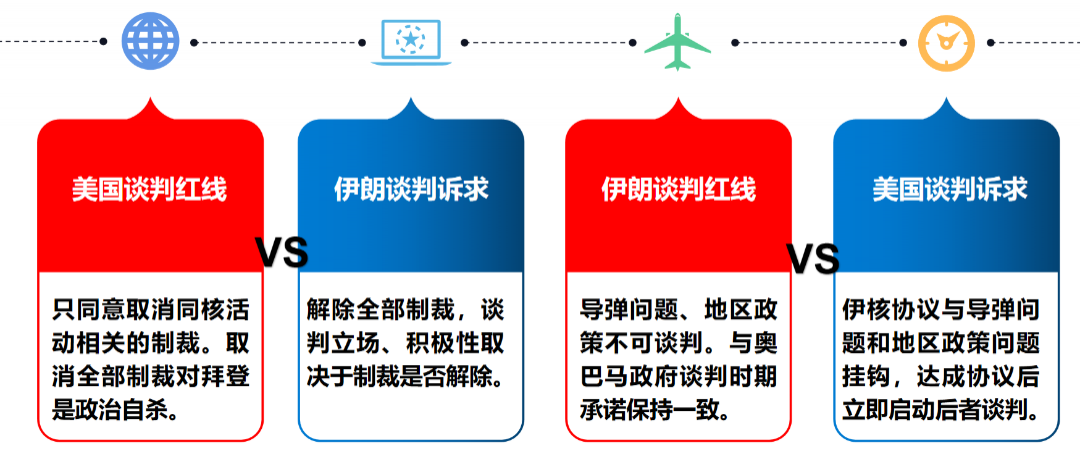 美国谈判红线

只同意取消同核活动相关的制裁。取消全部制裁对拜登是政治自杀。

VS

伊朗谈判诉求

解除全部制裁，谈判立场、积极性取决于制裁是否解除。

伊朗谈判红线

导弹问题、地区政策不可谈判。与奥巴马政府谈判时期承诺保持一致。

VS

美国谈判诉求

伊核协议与导弹问题和地区政策问题挂钩，达成协议后立即启动后者谈判。